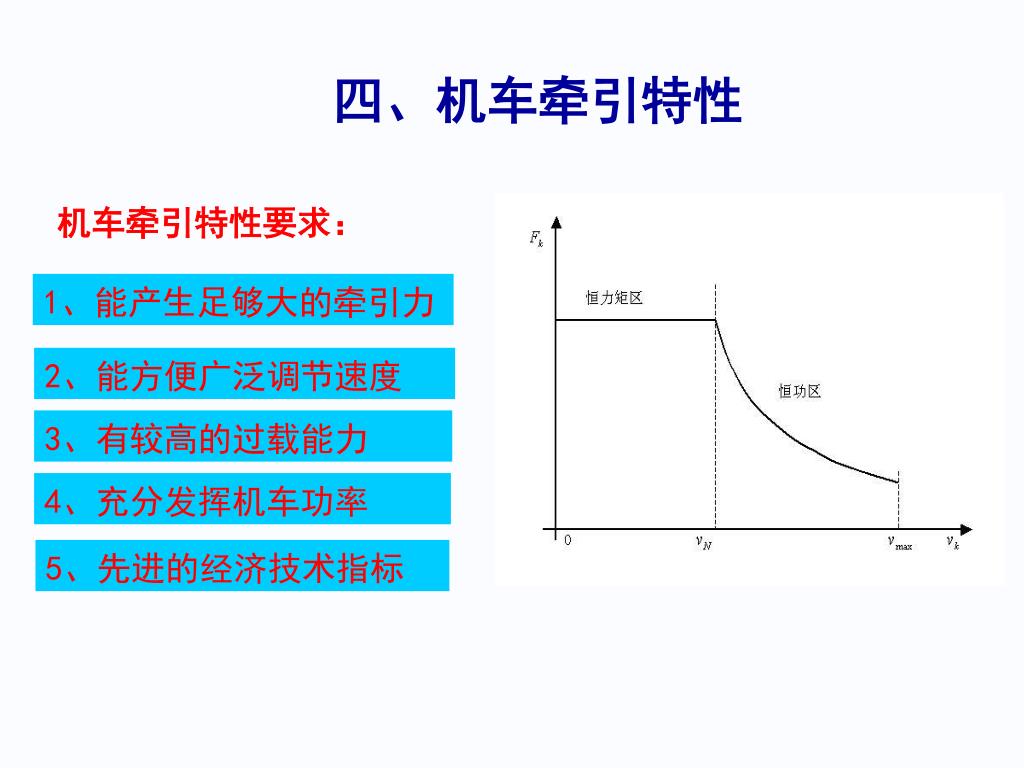 四、机车牵引特性

机车牵引特性要求：

1、能产生足够大的牵引力

2、能方便广泛调节速度

3、有较高的过载能力

4、充分发挥机车功率

5、先进的经济技术指标

$F_k$

恒力矩区

恒功区

0

$v_N$

$v_{max}$

$v_k$